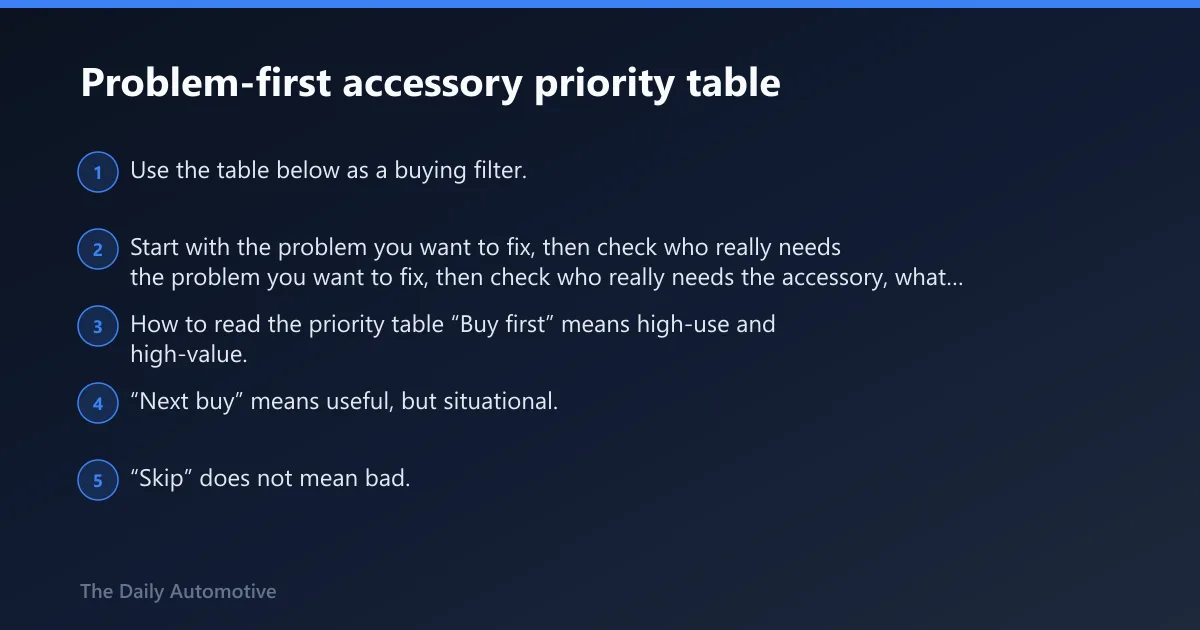 Problem-first accessory priority table

1 Use the table below as a buying filter.

2 Start with the problem you want to fix, then check who really needs the problem you want to fix, then check who really needs the accessory, what...

3 How to read the priority table “Buy first” means high-use and high-value.

4 “Next buy” means useful, but situational.

5 “Skip” does not mean bad.

The Daily Automotive